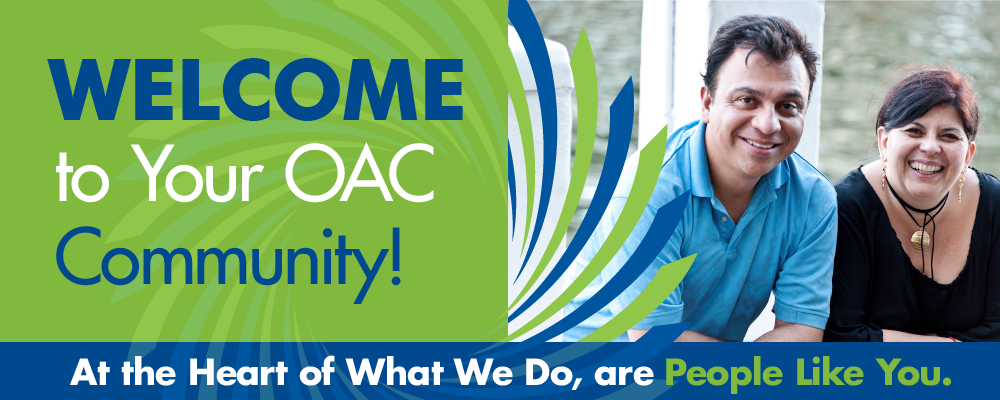 WELCOME to Your OAC Community!

At the Heart of What We Do, are People Like You.